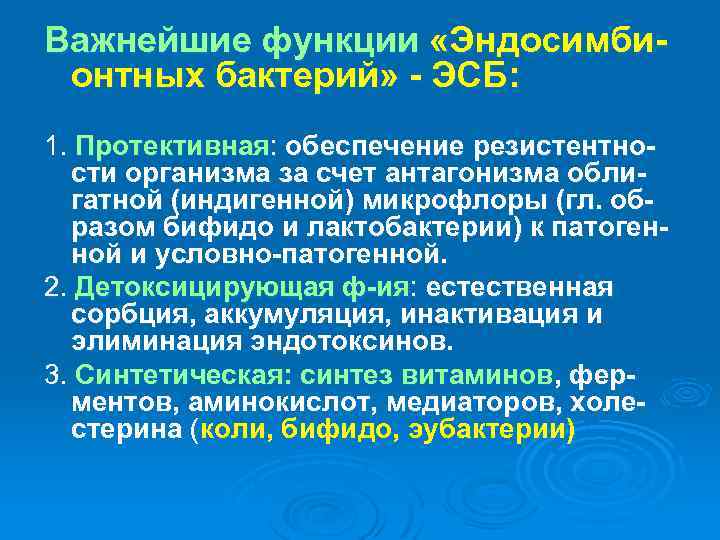 Важнейшие функции «Эндосимбионтных бактерий» - ЭСБ:

1. Протективная: обеспечение резистентности организма за счет антагонизма облигатной (индигенной) микрофлоры (гл. образом бифидо и лактобактерии) к патогенной и условно-патогенной.

2. Детоксицирующая ф-ия: естественная сорбция, аккумуляция, инактивация и элиминация эндотоксинов.

3. Синтетическая: синтез витаминов, ферментов, аминокислот, медиаторов, холестерина (коли, бифидо, эубактерии)